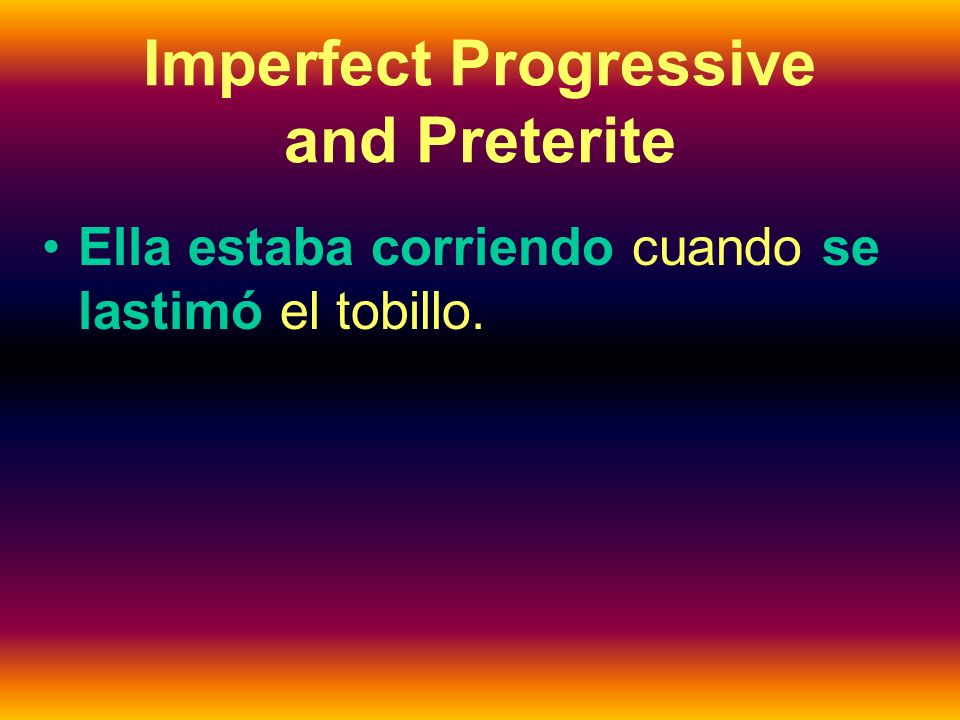 Imperfect Progressive and Preterite

• Ella estaba corriendo cuando se lastimó el tobillo.